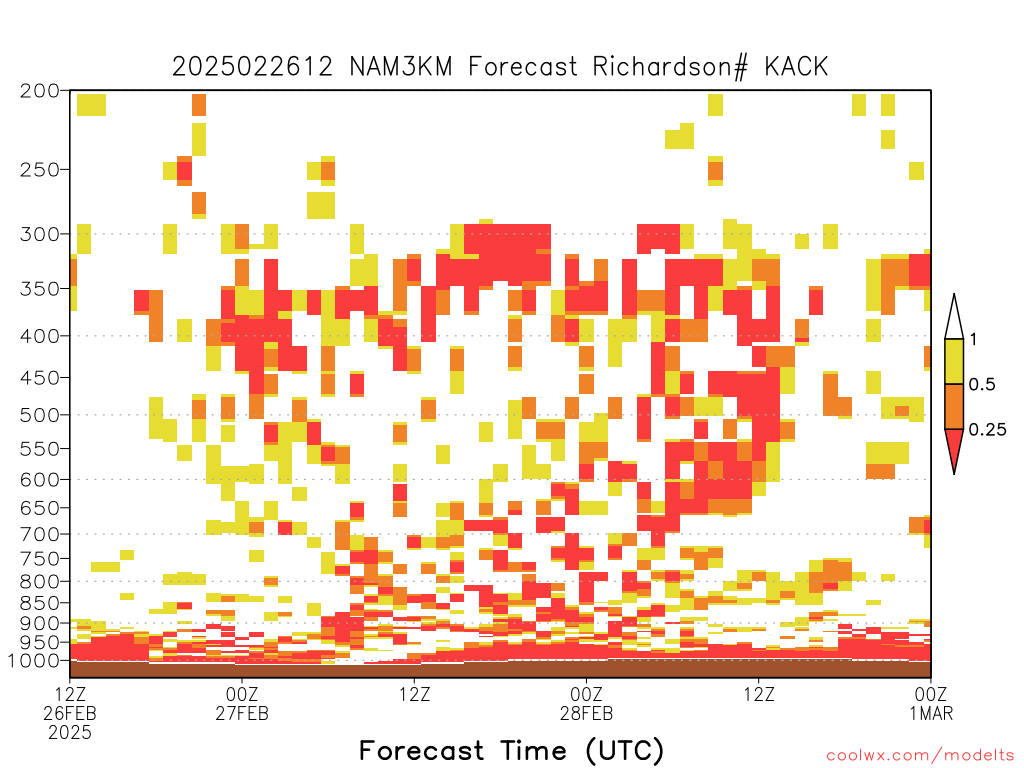 2025022612 NAM3KM Forecast Richardson# KACK

200
250
300
350
400
450
500
550
600
650
700
750
800
850
900
950
1000

1
0.5
0.25

12Z
26FEB
2025
00Z
27FEB
12Z
00Z
28FEB
12Z
00Z
1MAR

Forecast Time (UTC)

coolwx.com/modelts